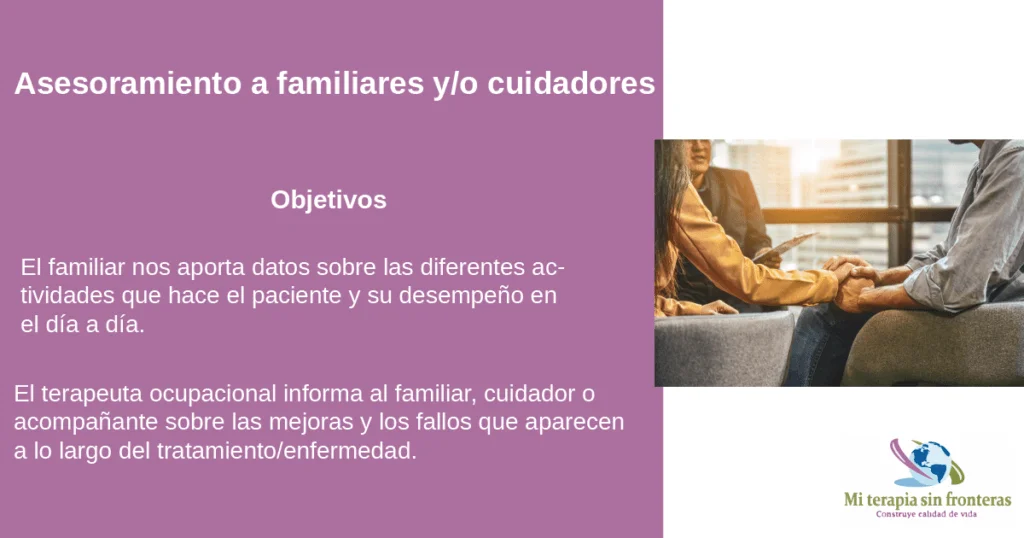 Asesoramiento a familiares y/o cuidadores

Objetivos

El familiar nos aporta datos sobre las diferentes actividades que hace el paciente y su desempeño en el día a día.

El terapeuta ocupacional informa al familiar, cuidador o acompañante sobre las mejoras y los fallos que aparecen a lo largo del tratamiento/enfermedad.

Mi terapia sin fronteras
Construye calidad de vida